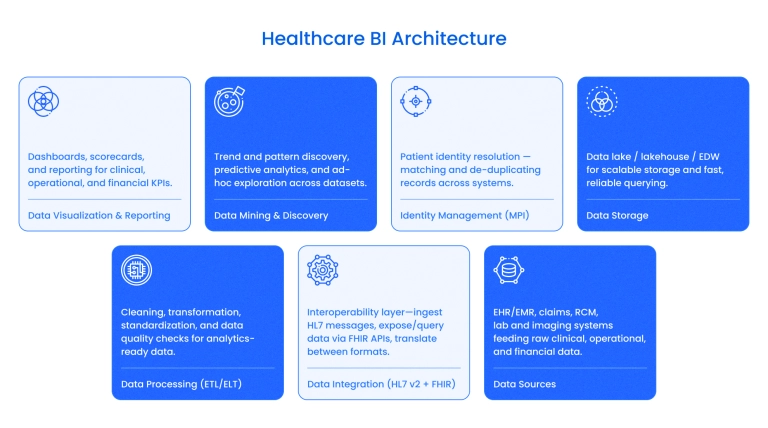 Healthcare BI Architecture

Dashboards, scorecards, and reporting for clinical, operational, and financial KPIs.

Data Visualization & Reporting

Trend and pattern discovery, predictive analytics, and ad-hoc exploration across datasets.

Data Mining & Discovery

Patient identity resolution — matching and de-duplicating records across systems.

Identity Management (MPI)

Data lake / lakehouse / EDW for scalable storage and fast, reliable querying.

Data Storage

Cleaning, transformation, standardization, and data quality checks for analytics-ready data.

Data Processing (ETL/ELT)

Interoperability layer—ingest HL7 messages, expose/query data via FHIR APIs, translate between formats.

Data Integration (HL7 v2 + FHIR)

EHR/EMR, claims, RCM, lab and imaging systems feeding raw clinical, operational, and financial data.

Data Sources